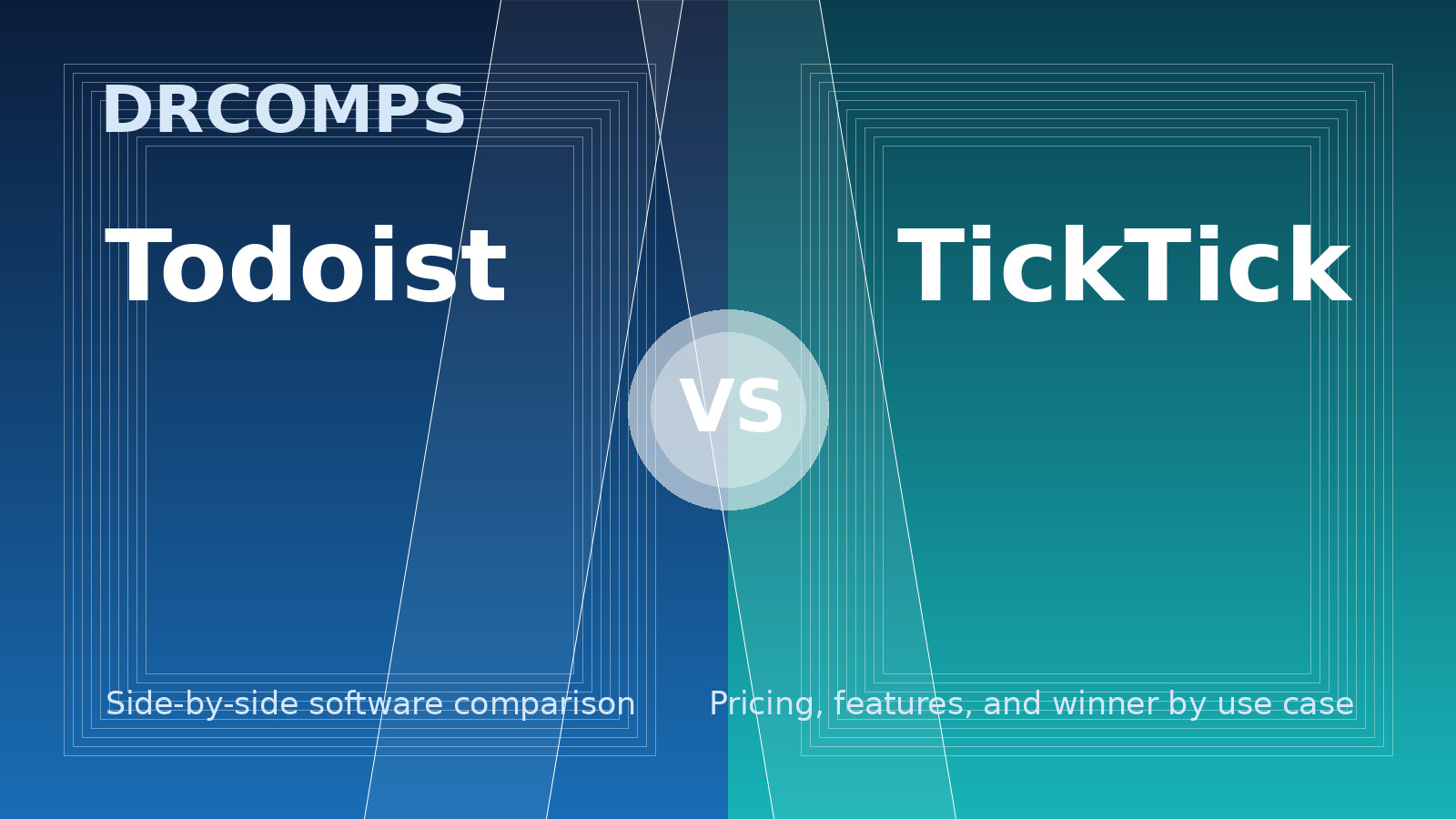 DRCOMPS

Todoist

VS

TickTick

Side-by-side software comparison

Pricing, features, and winner by use case